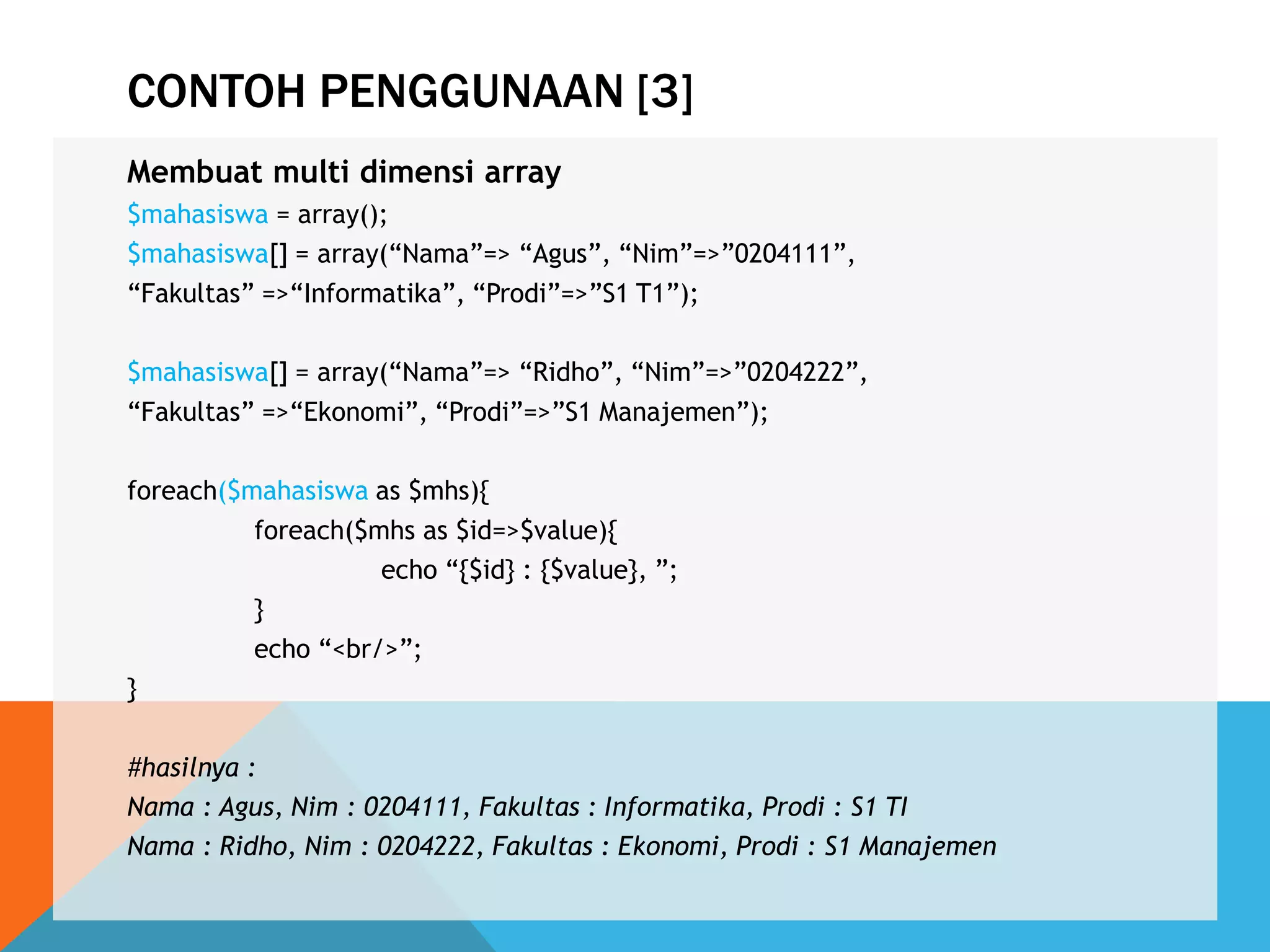 CONTOH PENGGUNAAN [3]

Membuat multi dimensi array

$mahasiswa = array();

$mahasiswa[] = array(“Nama”=> “Agus”, “Nim”=>”0204111”, “Fakultas” =>“Informatika”, “Prodi”=>”S1 T1”);

$mahasiswa[] = array(“Nama”=> “Ridho”, “Nim”=>”0204222”, “Fakultas” =>“Ekonomi”, “Prodi”=>”S1 Manajemen”);

foreach($mahasiswa as $mhs){
foreach($mhs as $id=>$value){
echo “{$id} : {$value}, ”;
}
echo “<br/>”;
}

#hasilnya :
Nama : Agus, Nim : 0204111, Fakultas : Informatika, Prodi : S1 TI
Nama : Ridho, Nim : 0204222, Fakultas : Ekonomi, Prodi : S1 Manajemen